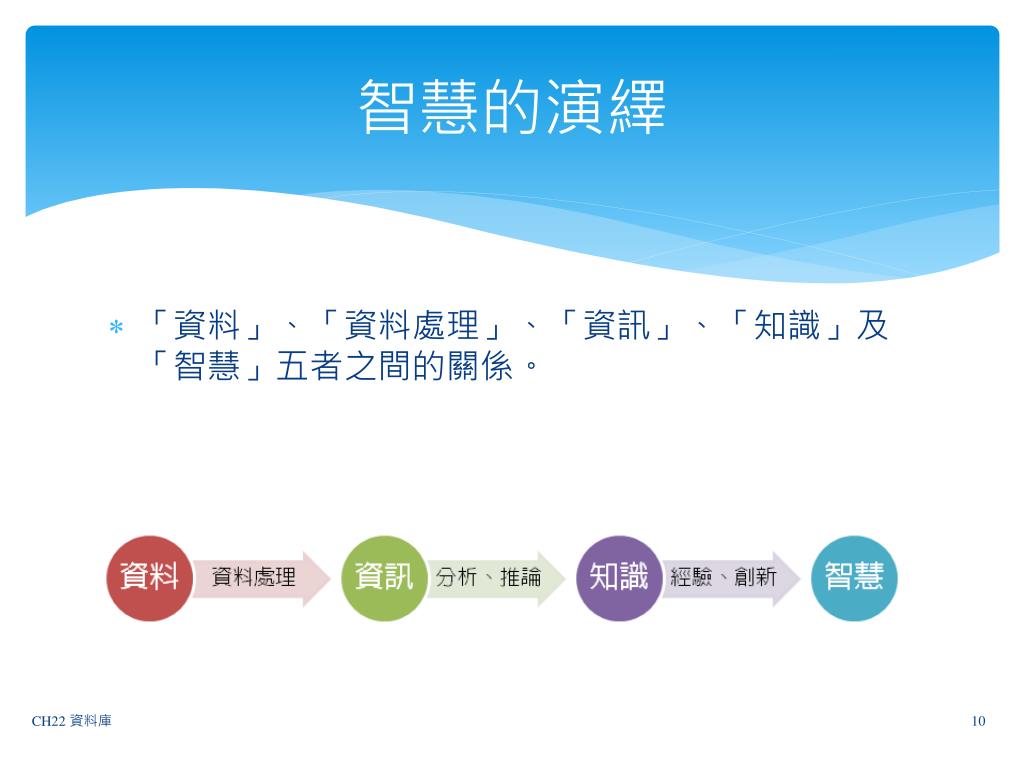 智慧的演繹

* 「資料」、「資料處理」、「資訊」、「知識」及「智慧」五者之間的關係。

資料 資料處理 資訊 分析、推論 知識 經驗、創新 智慧

CH22 資料庫

10